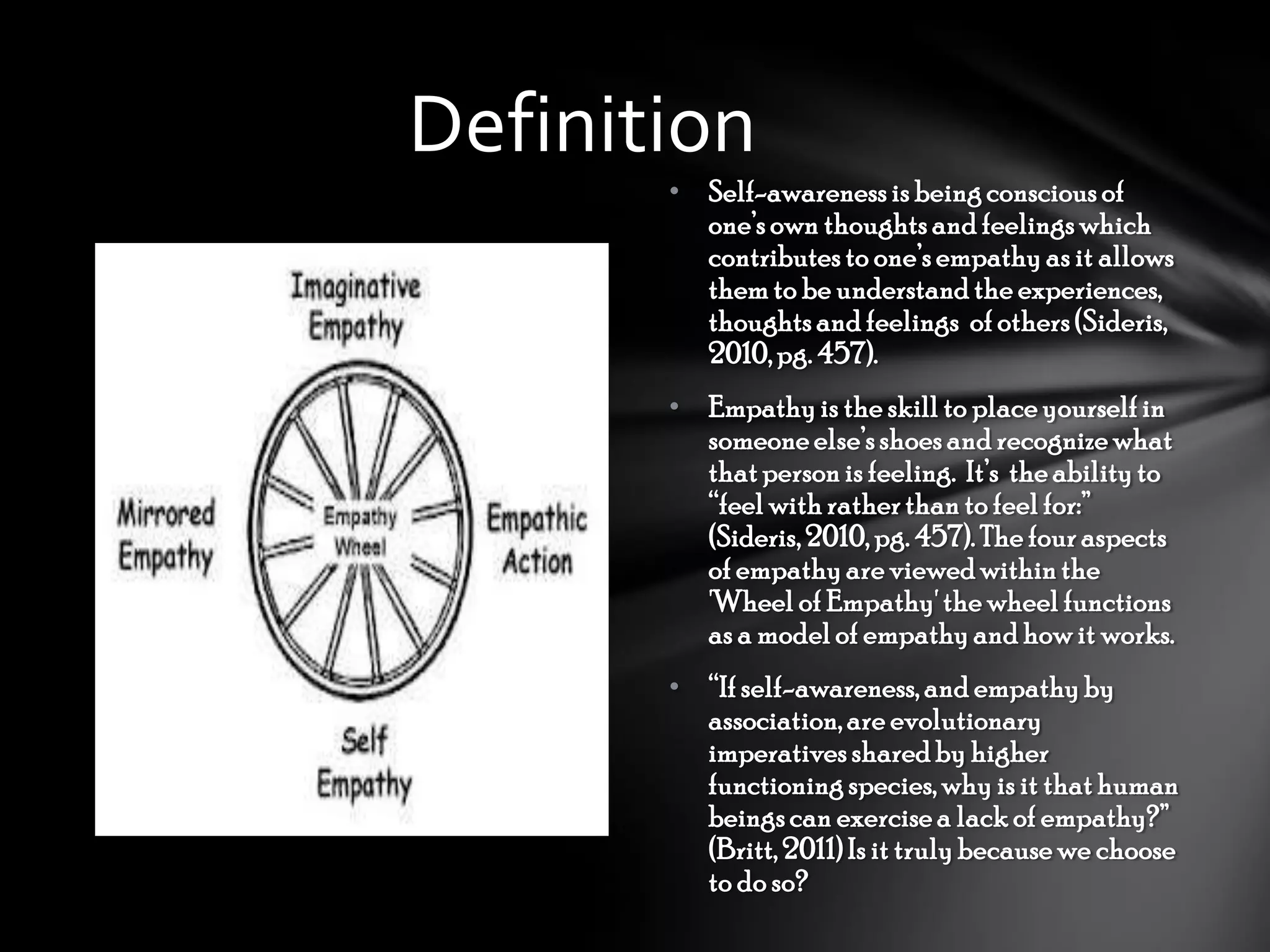 Definition

Imaginative Empathy

Mirrored Empathy

Empathy Wheel

Empathic Action

Self Empathy

• Self-awareness is being conscious of one's own thoughts and feelings which contributes to one's empathy as it allows them to be understand the experiences, thoughts and feelings of others (Sideris, 2010, pg. 457).

• Empathy is the skill to place yourself in someone else's shoes and recognize what that person is feeling. It's the ability to "feel with rather than to feel for:" (Sideris, 2010, pg. 457). The four aspects of empathy are viewed within the 'Wheel of Empathy' the wheel functions as a model of empathy and how it works.

• "If self-awareness, and empathy by association, are evolutionary imperatives shared by higher functioning species, why is it that human beings can exercise a lack of empathy?" (Britt, 2011) Is it truly because we choose to do so?